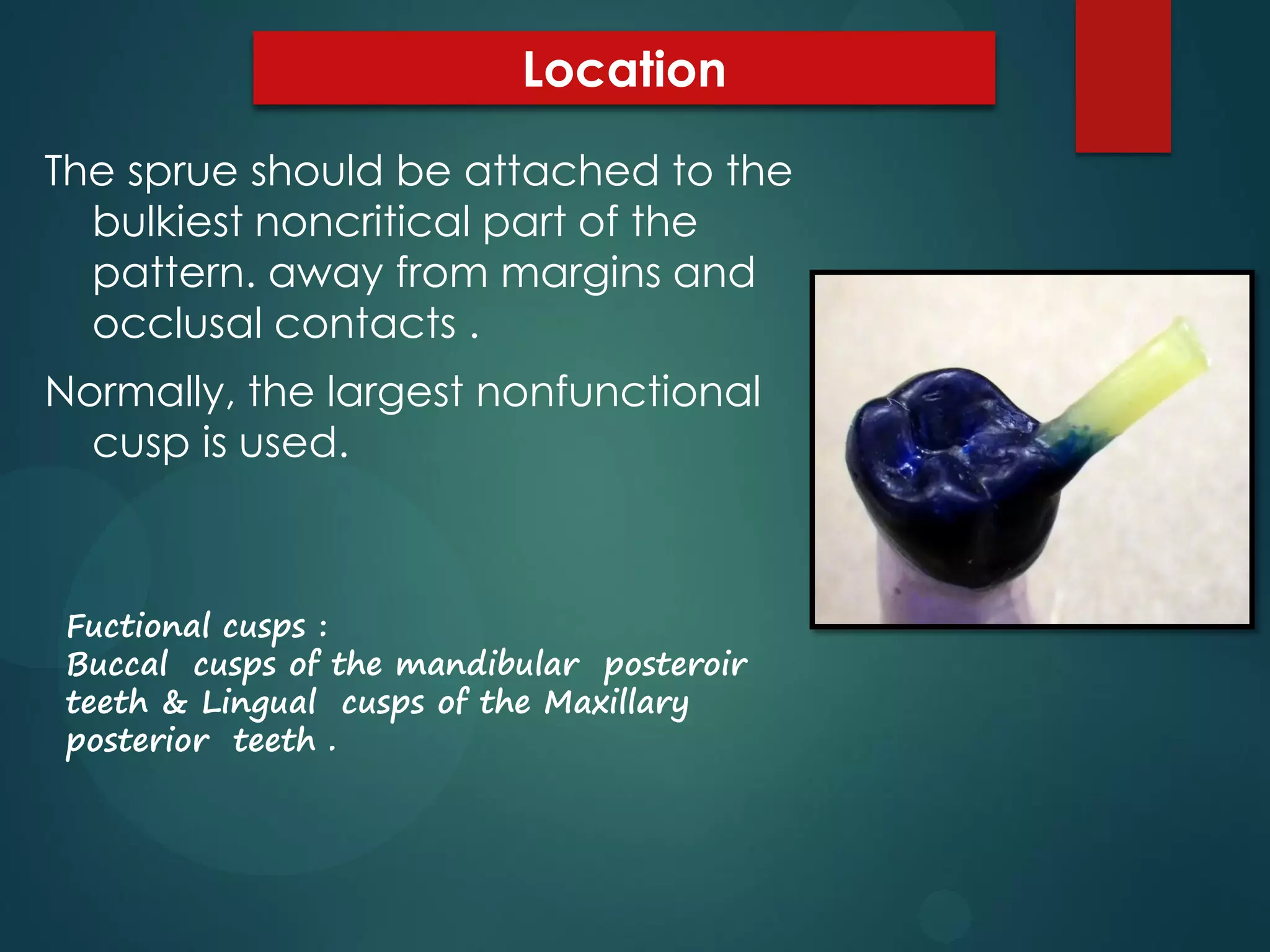 Location

The sprue should be attached to the bulkiest noncritical part of the pattern. away from margins and occlusal contacts .

Normally, the largest nonfunctional cusp is used.

Fuctional cusps :
Buccal cusps of the mandibular posteroir teeth & Lingual cusps of the Maxillary posterior teeth .